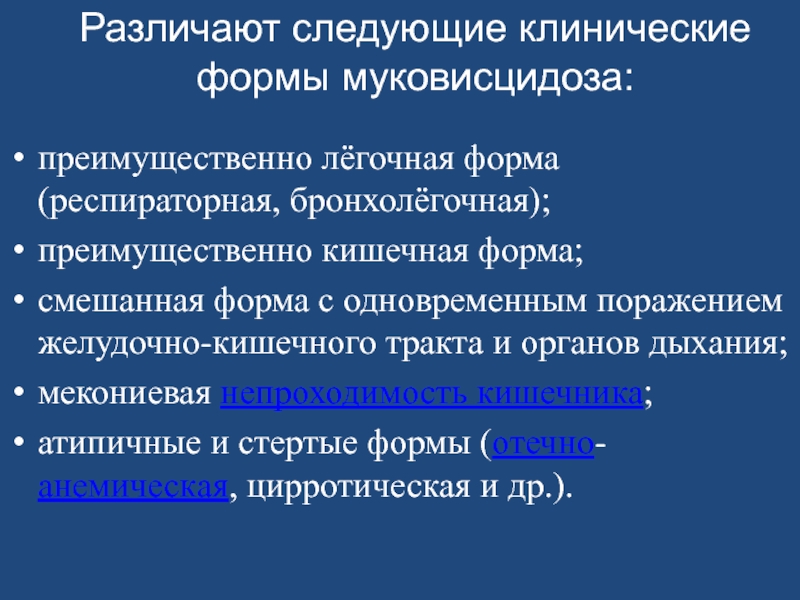 Различают следующие клинические формы муковисцидоза:

• преимущественно лёгочная форма (респираторная, бронхолёгочная);
• преимущественно кишечная форма;
• смешанная форма с одновременным поражением желудочно-кишечного тракта и органов дыхания;
• мекониевая непроходимость кишечника;
• атипичные и стертые формы (отечно-анемическая, цирротическая и др.).